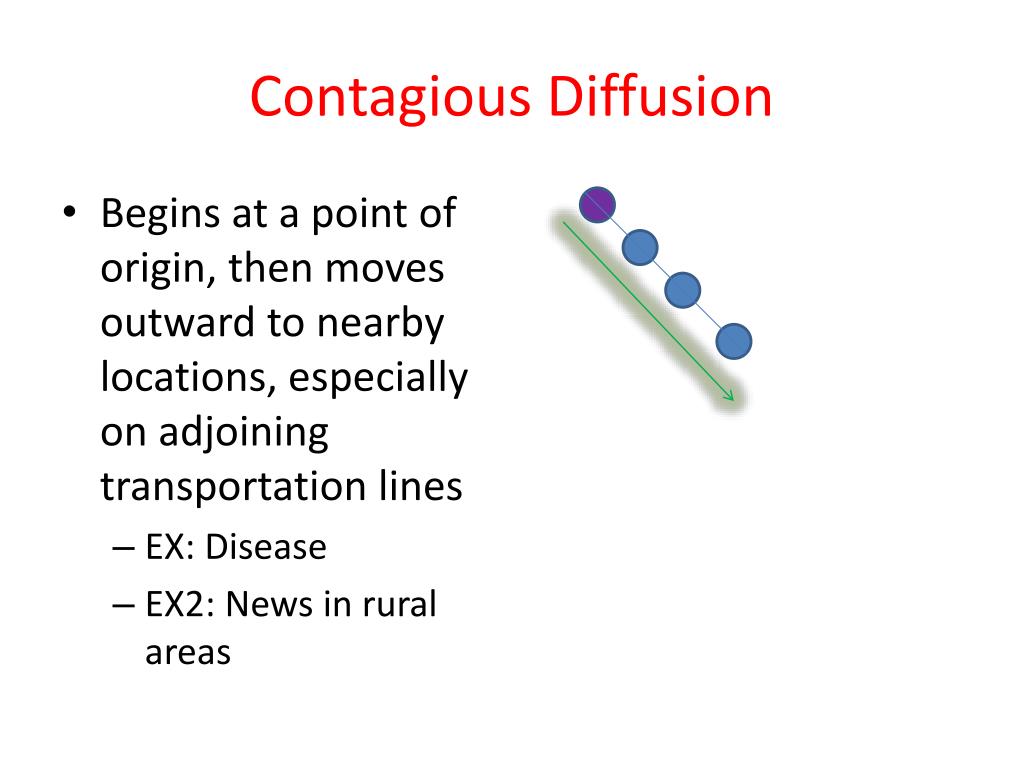 Contagious Diffusion

• Begins at a point of origin, then moves outward to nearby locations, especially on adjoining transportation lines
– EX: Disease
– EX2: News in rural areas